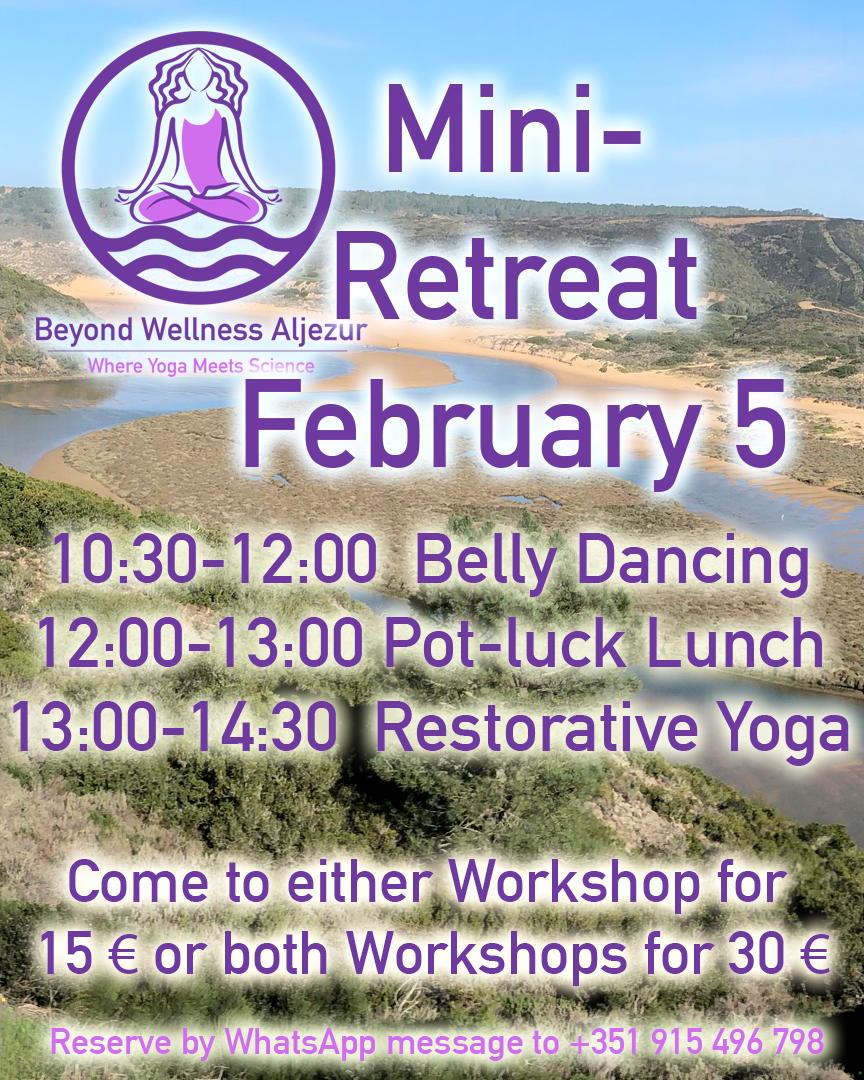 Beyond Wellness Aljezur
Where Yoga Meets Science

Mini-Retreat
February 5

10:30-12:00 Belly Dancing
12:00-13:00 Pot-luck Lunch
13:00-14:30 Restorative Yoga

Come to either Workshop for 15 € or both Workshops for 30 €

Reserve by WhatsApp message to +351 915 496 798